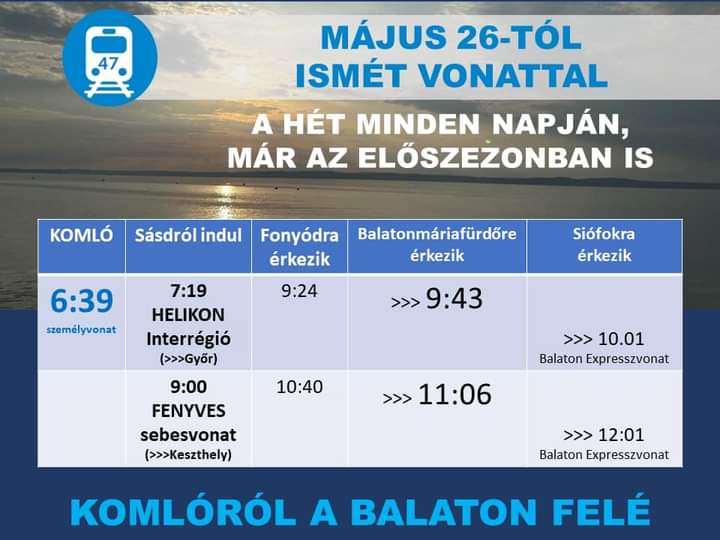 47

MÁJUS 26-TÓL
ISMÉT VONATTAL

A HÉT MINDEN NAPJÁN,
MÁR AZ ELŐSZEZONBAN IS

| KOMLÓ | Sásdról indul | Fonyódra érkezik | Balatonmáriafürdőre érkezik | Siófokra érkezik |
|---|---|---|---|---|
| 6:39 személyvonat | 7:19 HELIKON Interrégió (>>>Győr) | 9:24 | >>> 9:43 | >>> 10.01 Balaton Expresszvonat |
| | 9:00 FENYVES sebesvonat (>>>Keszthely) | 10:40 | >>> 11:06 | >>> 12:01 Balaton Expresszvonat |

KOMLÓRÓL A BALATON FELÉ